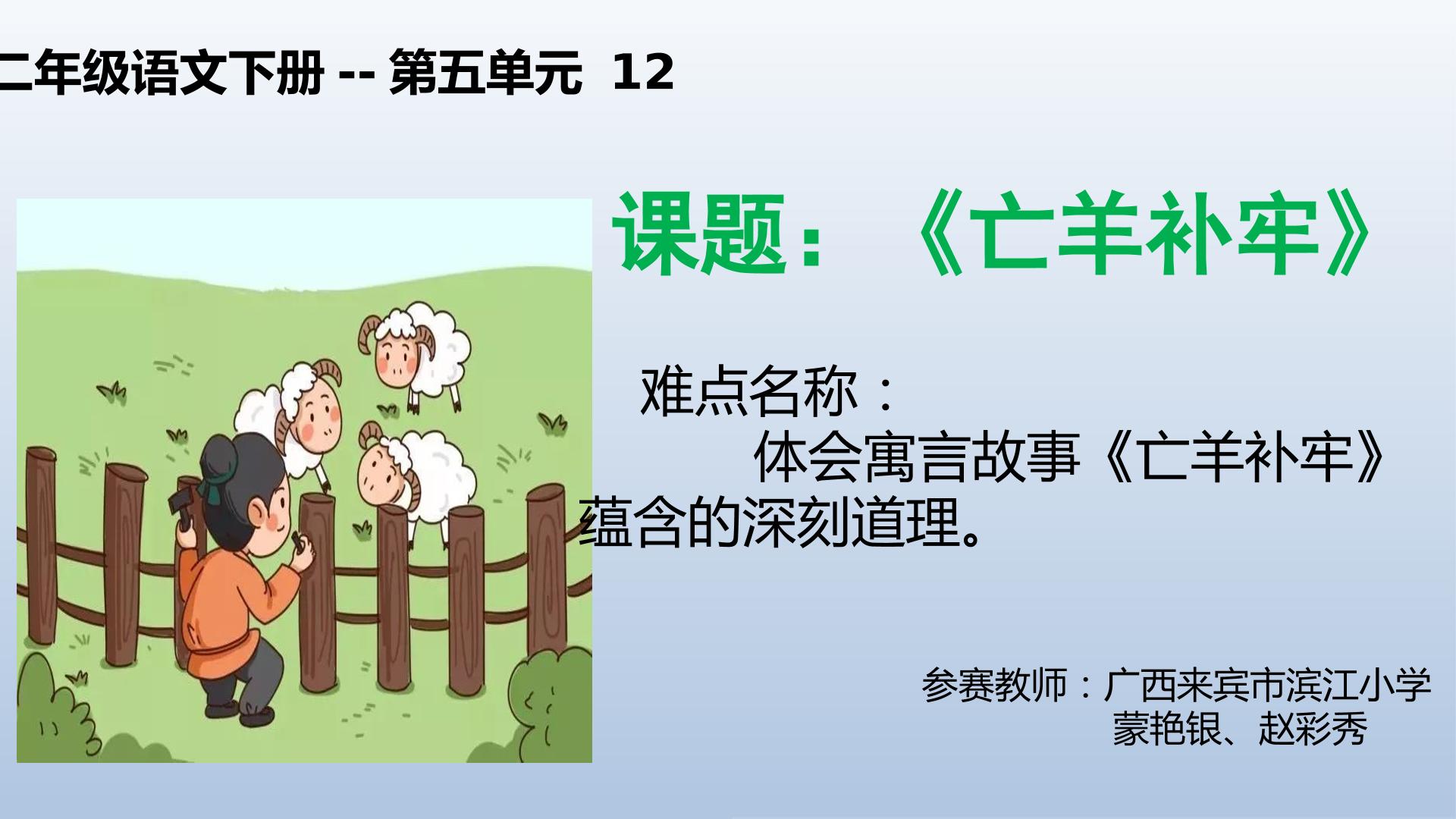 二年级语文下册 -- 第五单元 12

课题：《亡羊补牢》

难点名称：

体会寓言故事《亡羊补牢》蕴含的深刻道理。

参赛教师：广西来宾市滨江小学
蒙艳银、赵彩秀